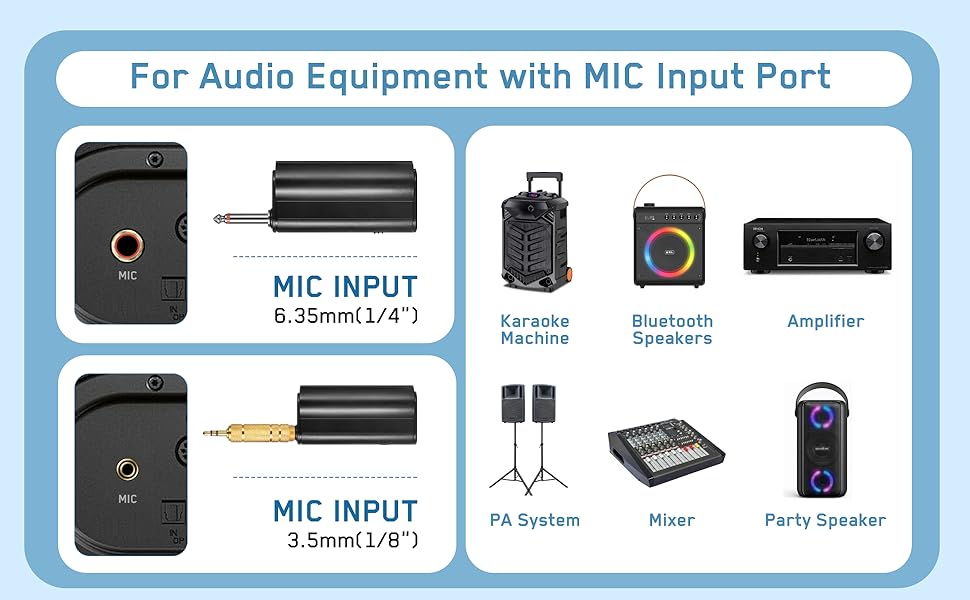 For Audio Equipment with MIC Input Port

MIC

MIC INPUT
6.35mm(1/4")

MIC

MIC INPUT
3.5mm(1/8")

Karaoke Machine

Bluetooth Speakers

Amplifier

PA System

Mixer

Party Speaker